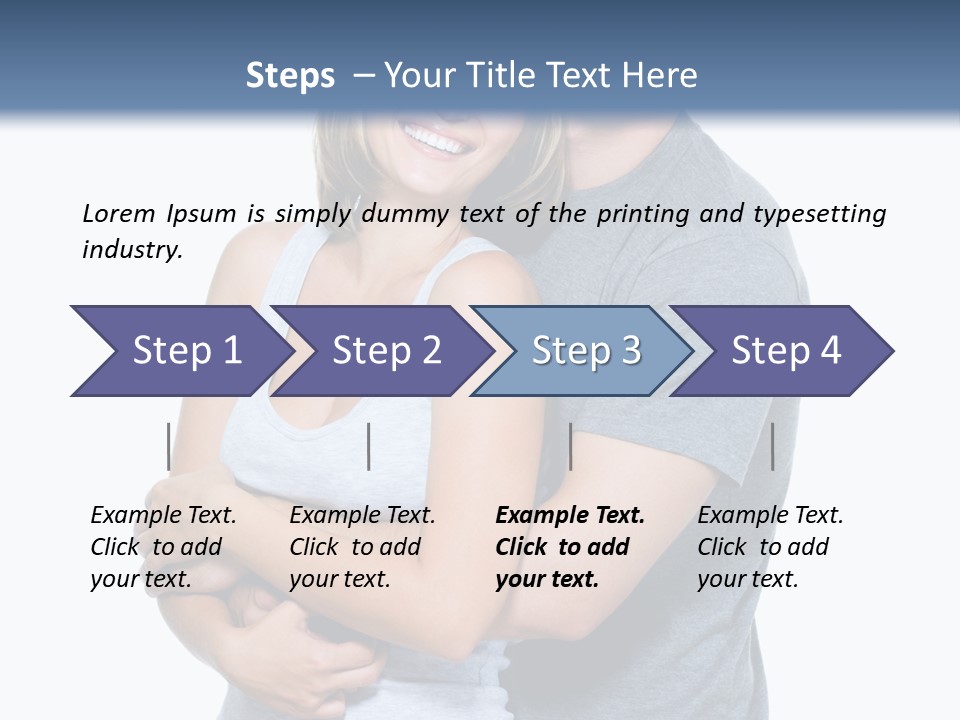 Steps – Your Title Text Here

Lorem Ipsum is simply dummy text of the printing and typesetting industry.

Step 1

Step 2

Step 3

Step 4

Example Text. Click to add your text.

Example Text. Click to add your text.

Example Text. Click to add your text.

Example Text. Click to add your text.